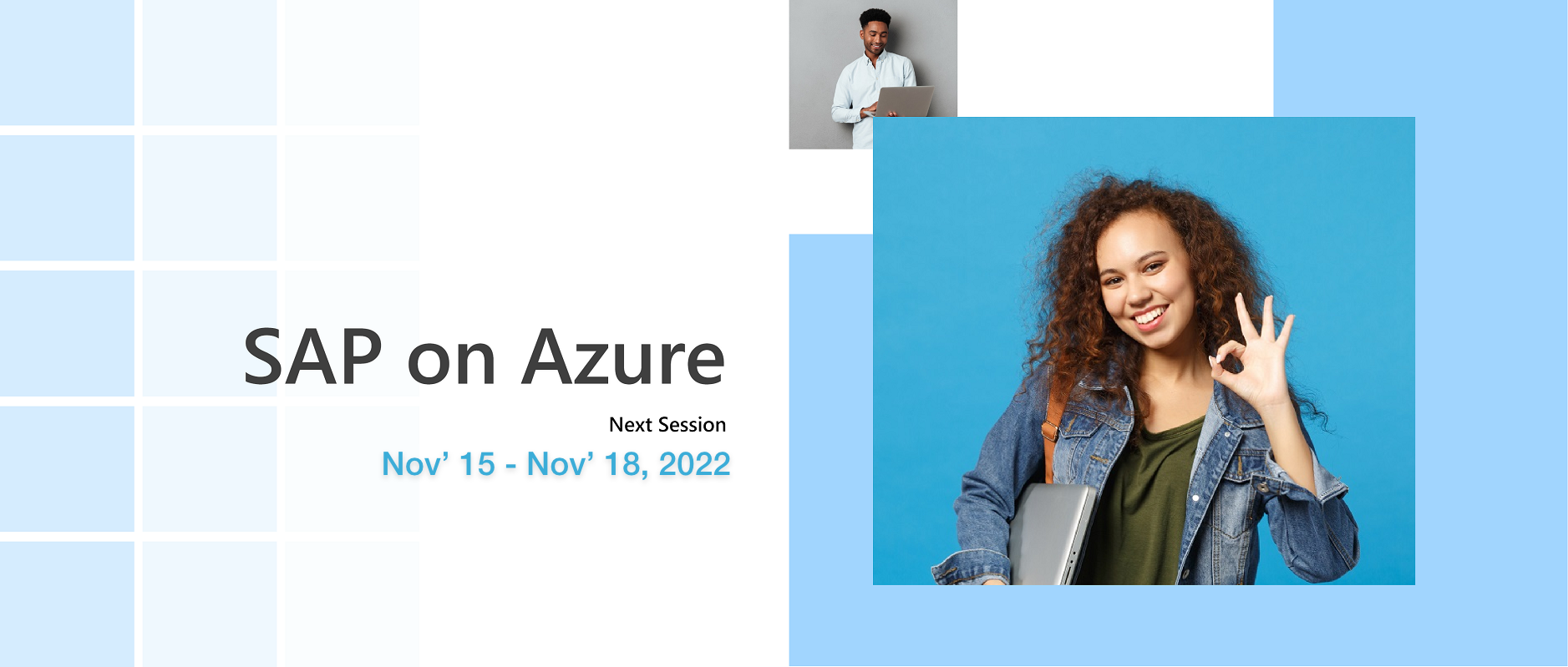 SAP on Azure

Next Session

Nov’ 15 - Nov’ 18, 2022